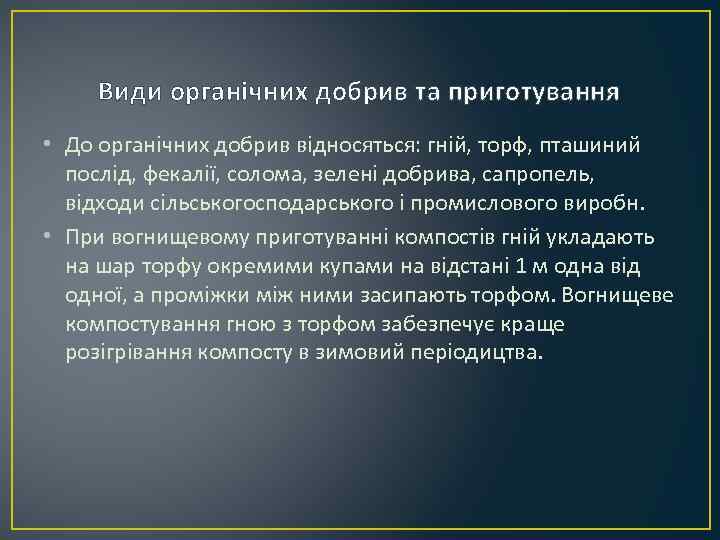 Види органічних добрив та приготування

• До органічних добрив відносяться: гній, торф, пташиний послід, фекалії, солома, зелені добрива, сапропель, відходи сільськогосподарського і промислового виробн.

• При вогнищевому приготуванні компостів гній укладають на шар торфу окремими купами на відстані 1 м одна від одної, а проміжки між ними засипають торфом. Вогнищеве компостування гною з торфом забезпечує краще розігрівання компосту в зимовий періодицтва.